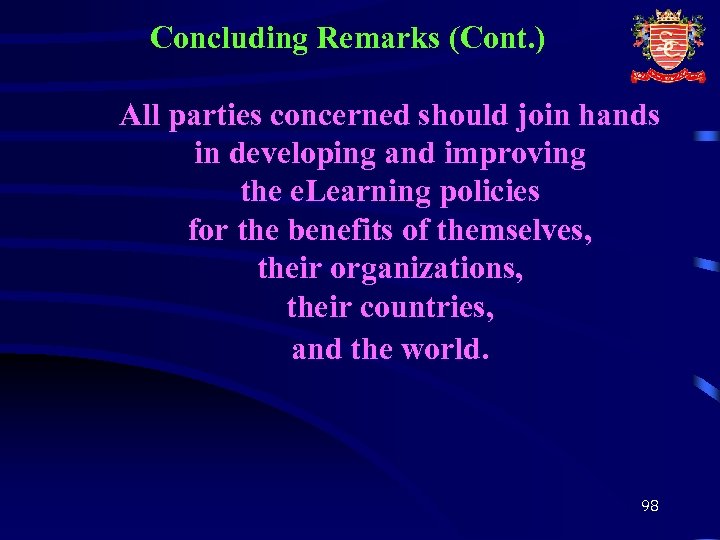 Concluding Remarks (Cont.)

All parties concerned should join hands in developing and improving the eLearning policies for the benefits of themselves, their organizations, their countries, and the world.

98